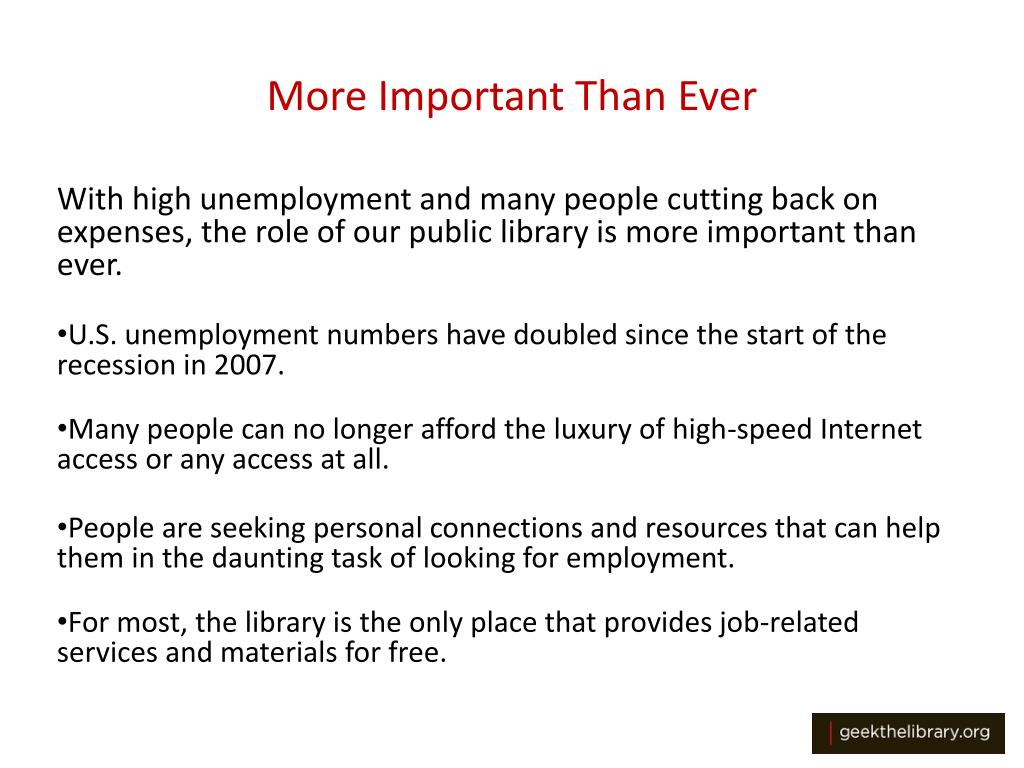 More Important Than Ever

With high unemployment and many people cutting back on expenses, the role of our public library is more important than ever.

•U.S. unemployment numbers have doubled since the start of the recession in 2007.

•Many people can no longer afford the luxury of high-speed Internet access or any access at all.

•People are seeking personal connections and resources that can help them in the daunting task of looking for employment.

•For most, the library is the only place that provides job-related services and materials for free.

geekthelibrary.org